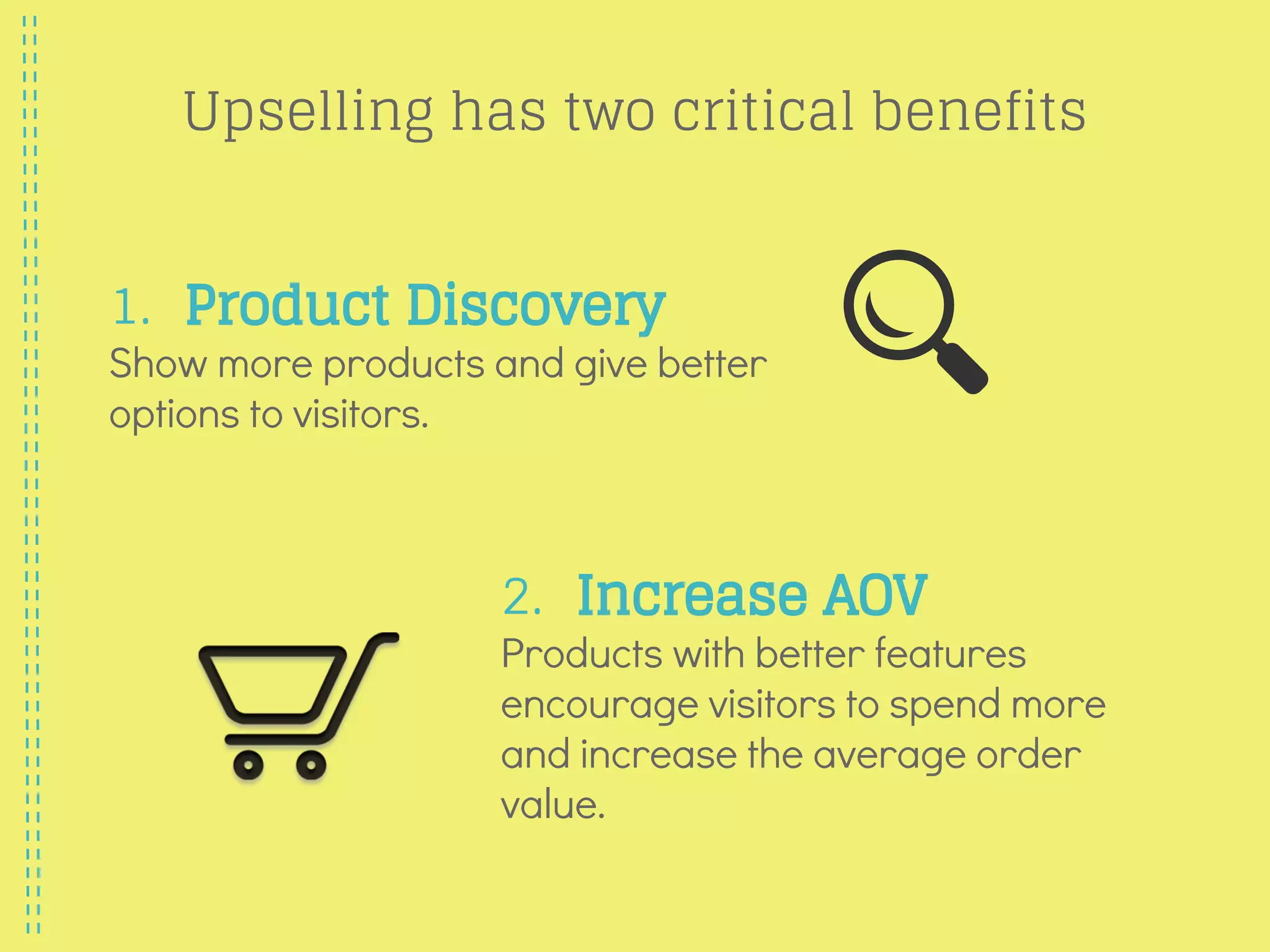 Upselling has two critical benefits

1. Product Discovery
Show more products and give better options to visitors.

2. Increase AOV
Products with better features encourage visitors to spend more and increase the average order value.